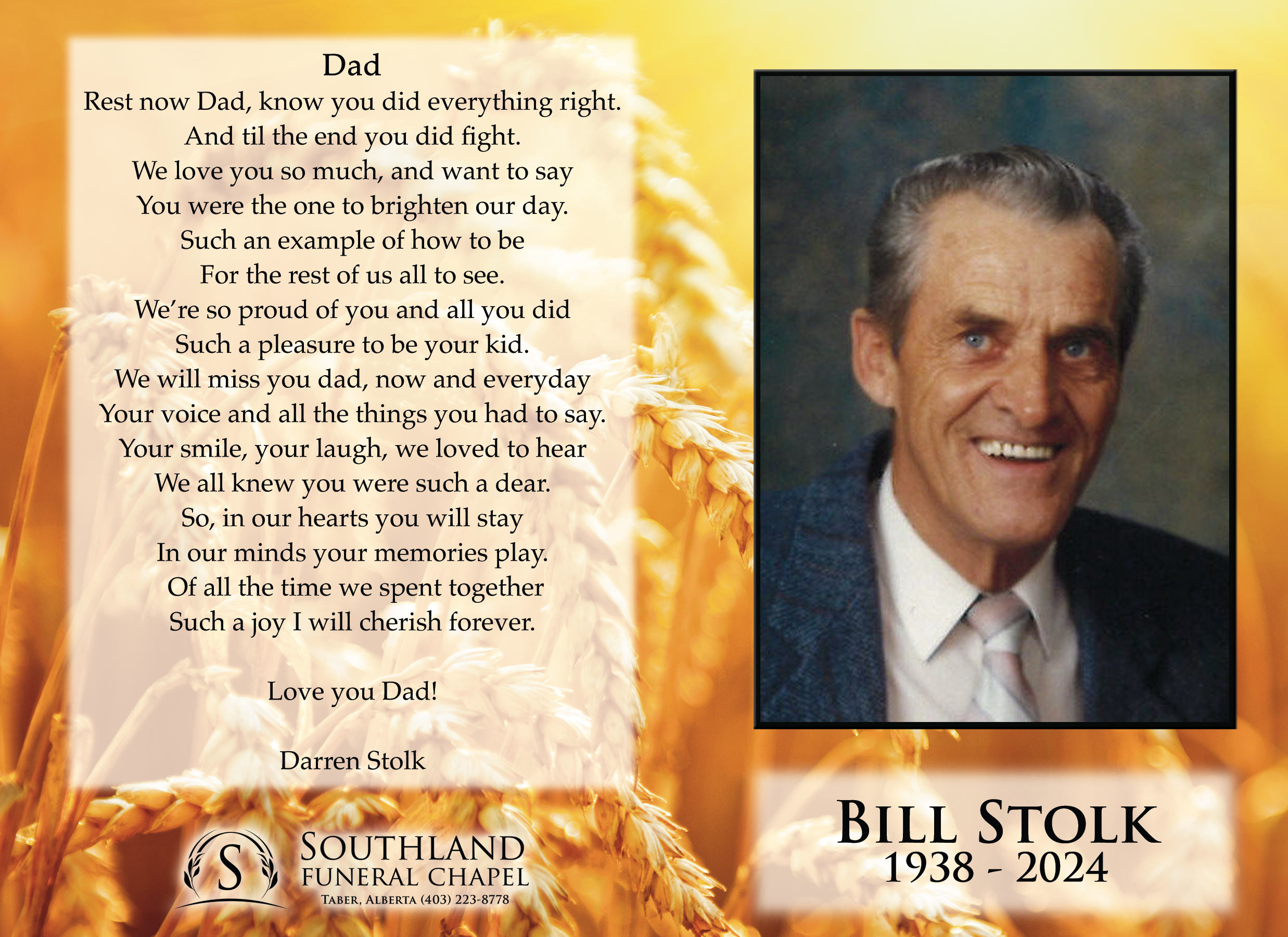 Dad
Rest now Dad, know you did everything right.
And til the end you did fight.
We love you so much, and want to say
You were the one to brighten our day.
Such an example of how to be
For the rest of us all to see.
We're so proud of you and all you did
Such a pleasure to be your kid.
We will miss you dad, now and everyday
Your voice and all the things you had to say.
Your smile, your laugh, we loved to hear
We all knew you were such a dear.
So, in our hearts you will stay
In our minds your memories play.
Of all the time we spent together
Such a joy I will cherish forever.

Love you Dad!

Darren Stolk

S
SOUTHLAND
FUNERAL CHAPEL
TABER, ALBERTA (403) 223-8778

BILL STOLK
1938 - 2024